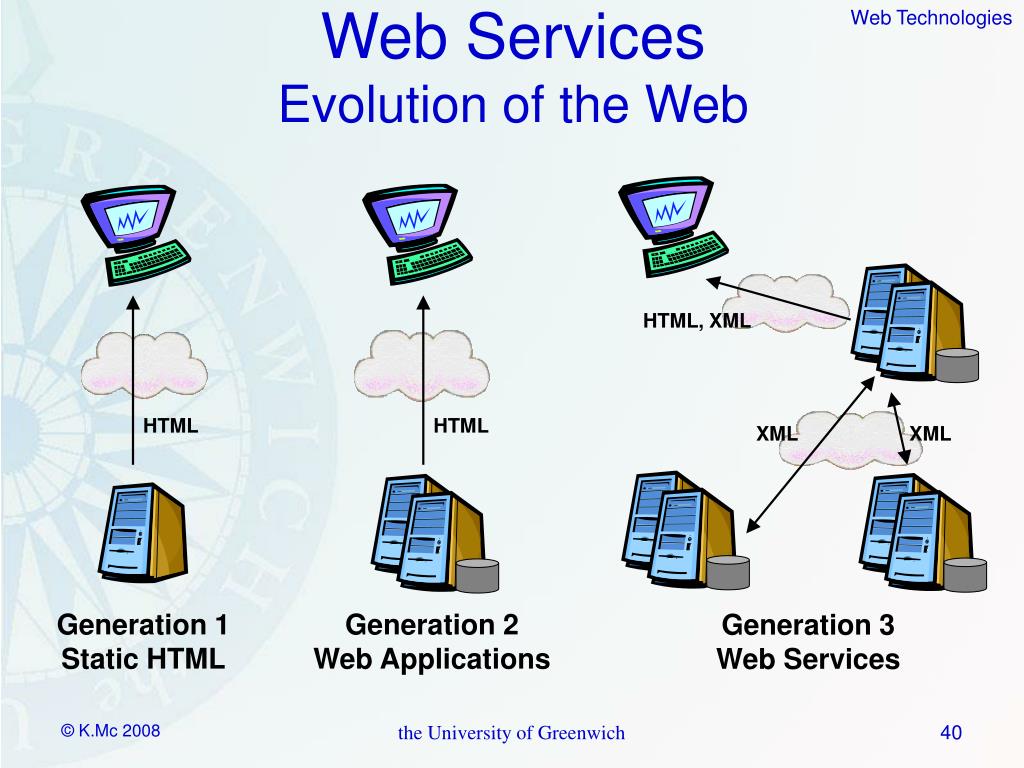 Web Technologies

Web Services
Evolution of the Web

HTML

HTML

HTML, XML

XML

XML

Generation 1
Static HTML

Generation 2
Web Applications

Generation 3
Web Services

© K.Mc 2008

the University of Greenwich

40